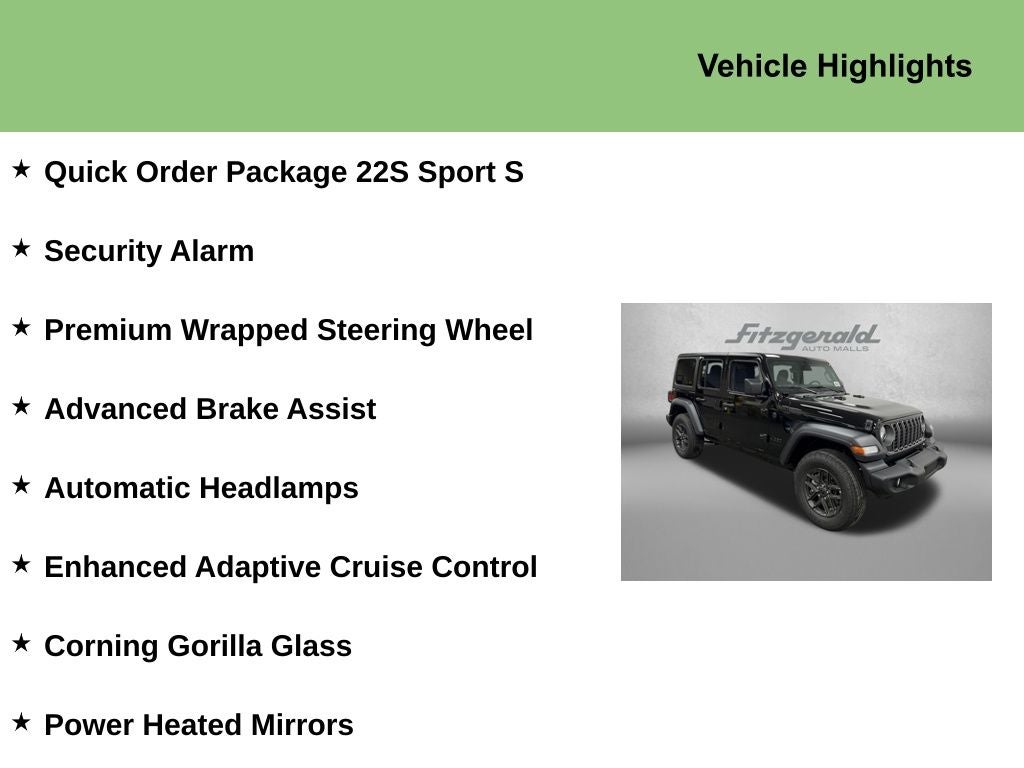 Vehicle Highlights

★ Quick Order Package 22S Sport S

★ Security Alarm

★ Premium Wrapped Steering Wheel

★ Advanced Brake Assist

★ Automatic Headlamps

★ Enhanced Adaptive Cruise Control

★ Corning Gorilla Glass

★ Power Heated Mirrors

Fitzgerald
AUTO MALLS